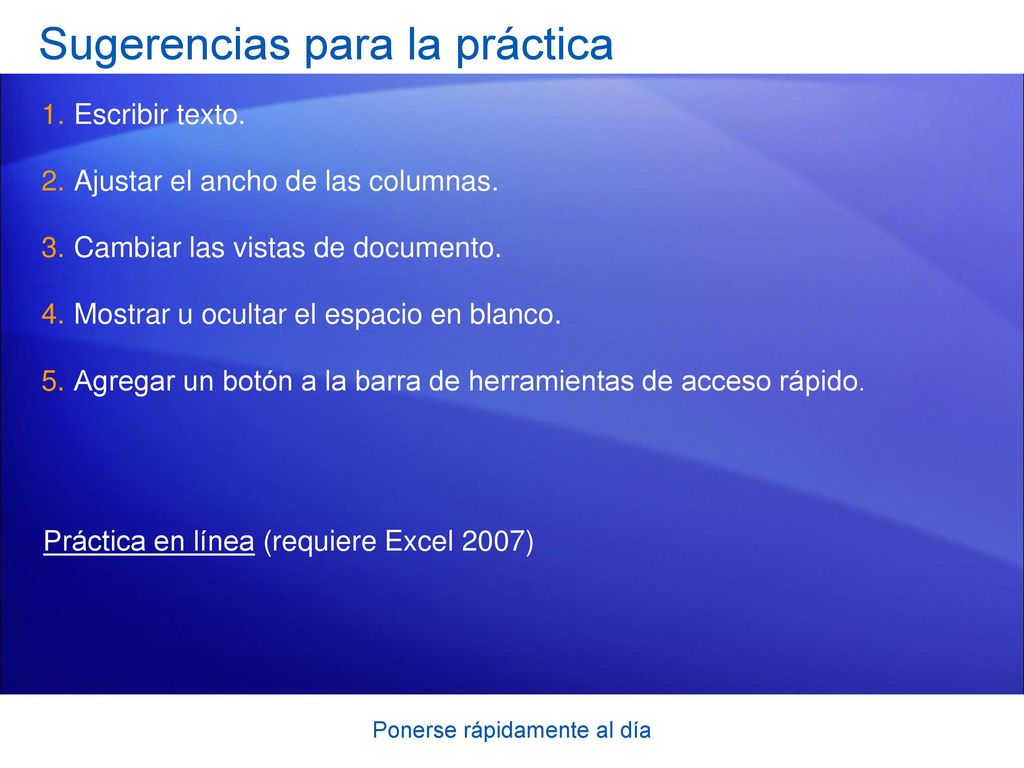 Sugerencias para la práctica

1. Escribir texto.

2. Ajustar el ancho de las columnas.

3. Cambiar las vistas de documento.

4. Mostrar u ocultar el espacio en blanco.

5. Agregar un botón a la barra de herramientas de acceso rápido.

Práctica en línea (requiere Excel 2007)

Ponerse rápidamente al día